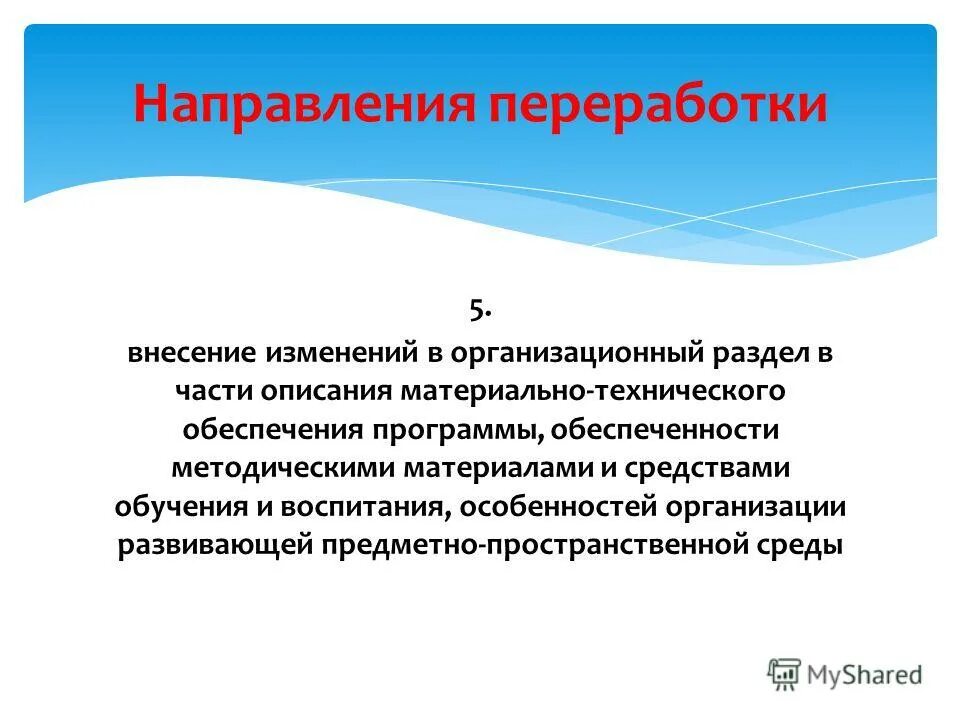 Направления переработки

5.
внесение изменений в организационный раздел в части описания материально-технического обеспечения программы, обеспеченности методическими материалами и средствами обучения и воспитания, особенностей организации развивающей предметно-пространственной среды

MyShared